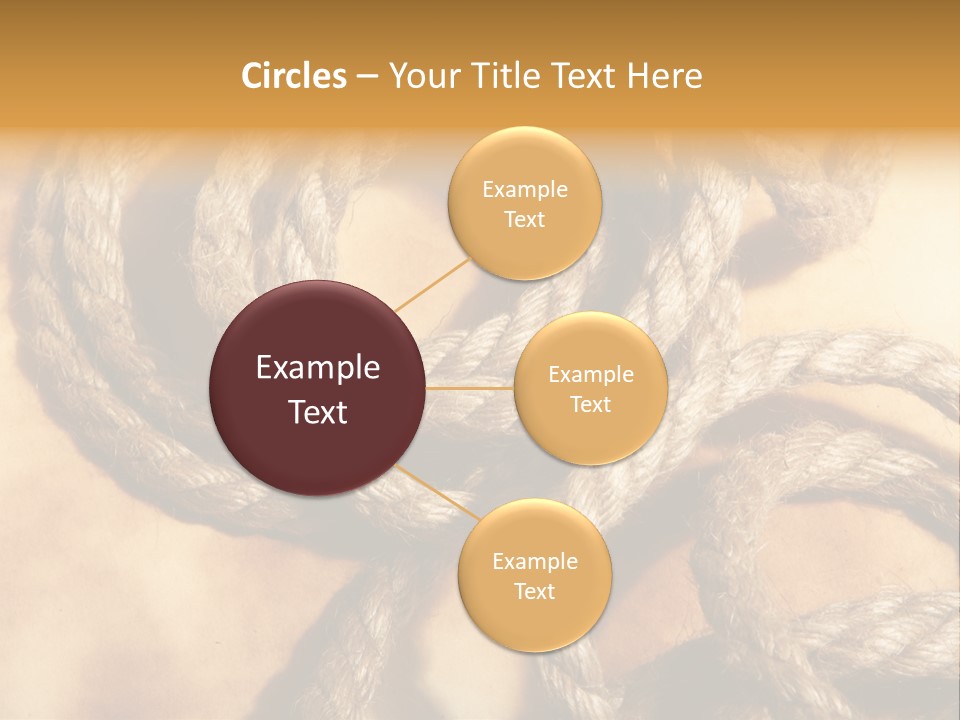 Circles – Your Title Text Here

Example Text

Example Text

Example Text

Example Text